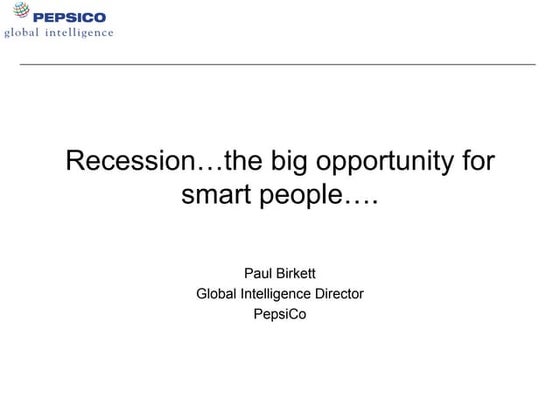 PEPSICO
global intelligence

Recession…the big opportunity for smart people….

Paul Birkett
Global Intelligence Director
PepsiCo